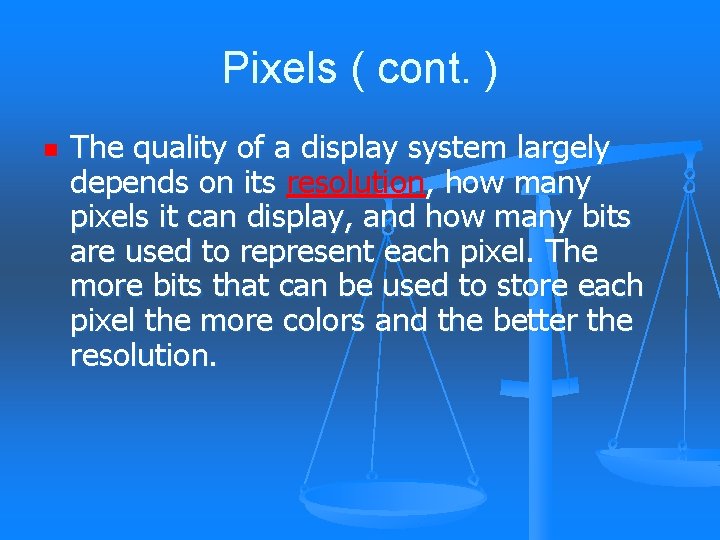 Pixels ( cont. )

The quality of a display system largely depends on its resolution, how many pixels it can display, and how many bits are used to represent each pixel. The more bits that can be used to store each pixel the more colors and the better the resolution.